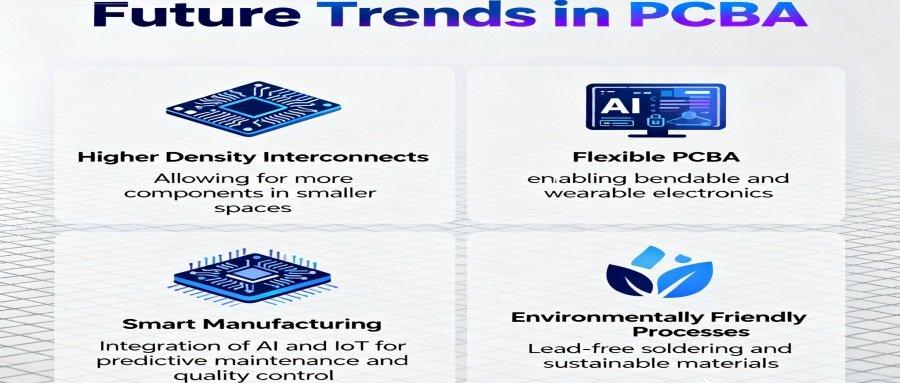 Future Trends in PCBA

Higher Density Interconnects
Allowing for more components in smaller spaces

AI

Flexible PCBA
enabling bendable and wearable electronics

Smart Manufacturing
Integration of AI and IoT for predictive maintenance and quality control

Environmentally Friendly Processes
Lead-free soldering and sustainable materials